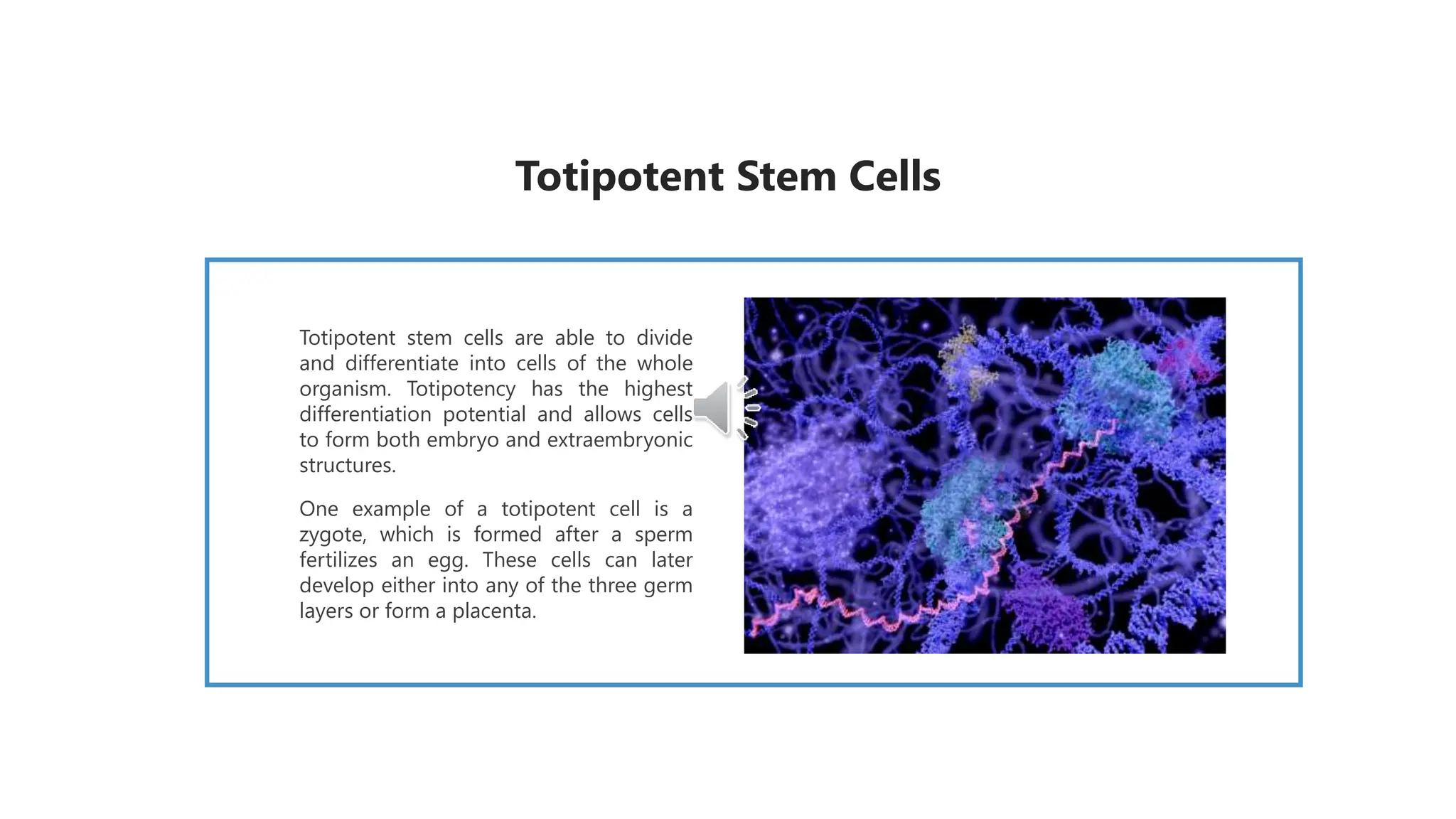 Totipotent Stem Cells

Totipotent stem cells are able to divide and differentiate into cells of the whole organism. Totipotency has the highest differentiation potential and allows cells to form both embryo and extraembryonic structures.

One example of a totipotent cell is a zygote, which is formed after a sperm fertilizes an egg. These cells can later develop either into any of the three germ layers or form a placenta.